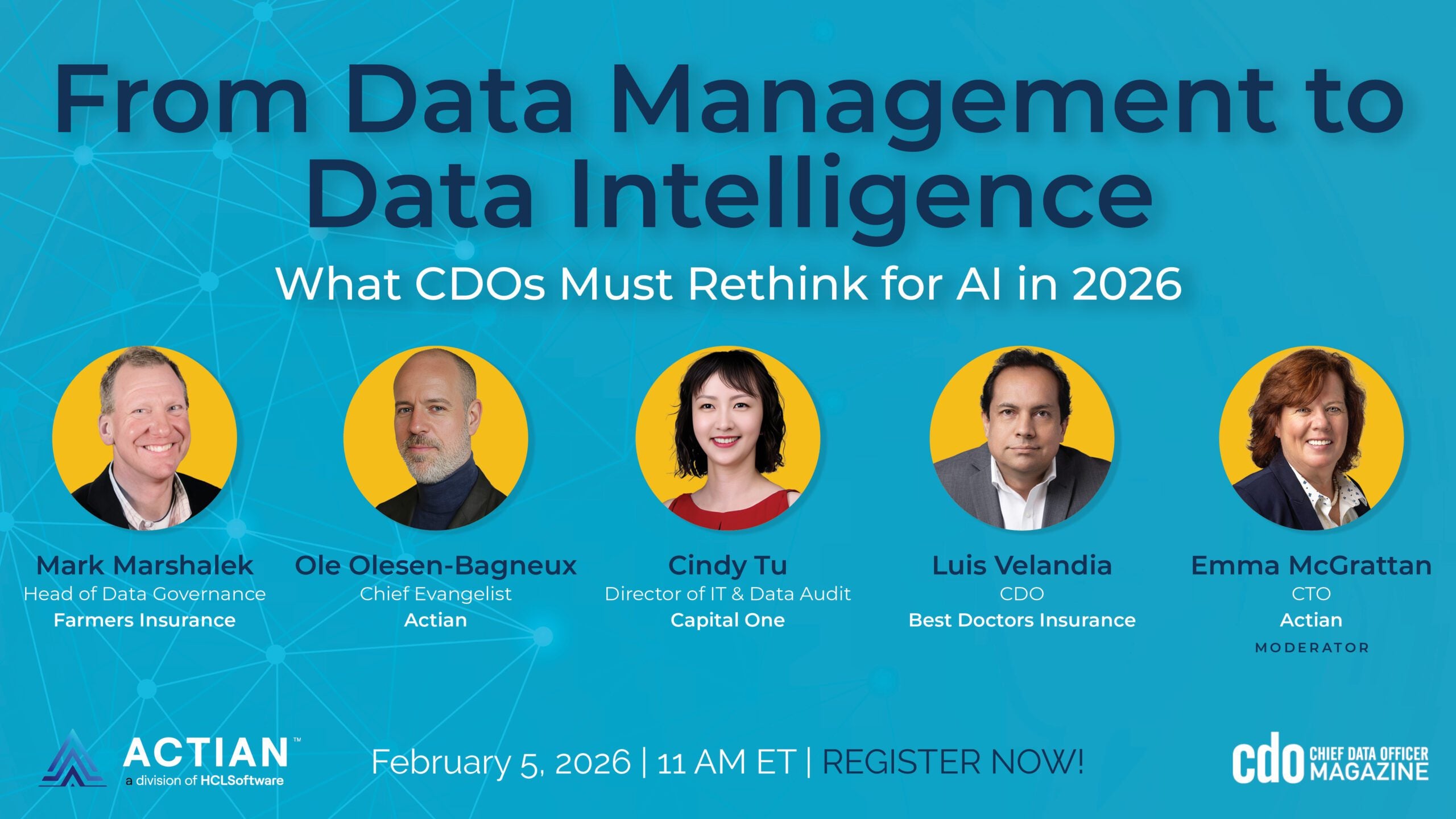 From Data Management to Data Intelligence

What CDOs Must Rethink for AI in 2026

Mark Marshalek
Head of Data Governance
Farmers Insurance

Ole Olesen-Bagneux
Chief Evangelist
Actian

Cindy Tu
Director of IT & Data Audit
Capital One

Luis Velandia
CDO
Best Doctors Insurance

Emma McGrattan
CTO
Actian
MODERATOR

ACTIAN™
a division of HCLSoftware

February 5, 2026 | 11 AM ET | REGISTER NOW!

cdo CHIEF DATA OFFICER MAGAZINE